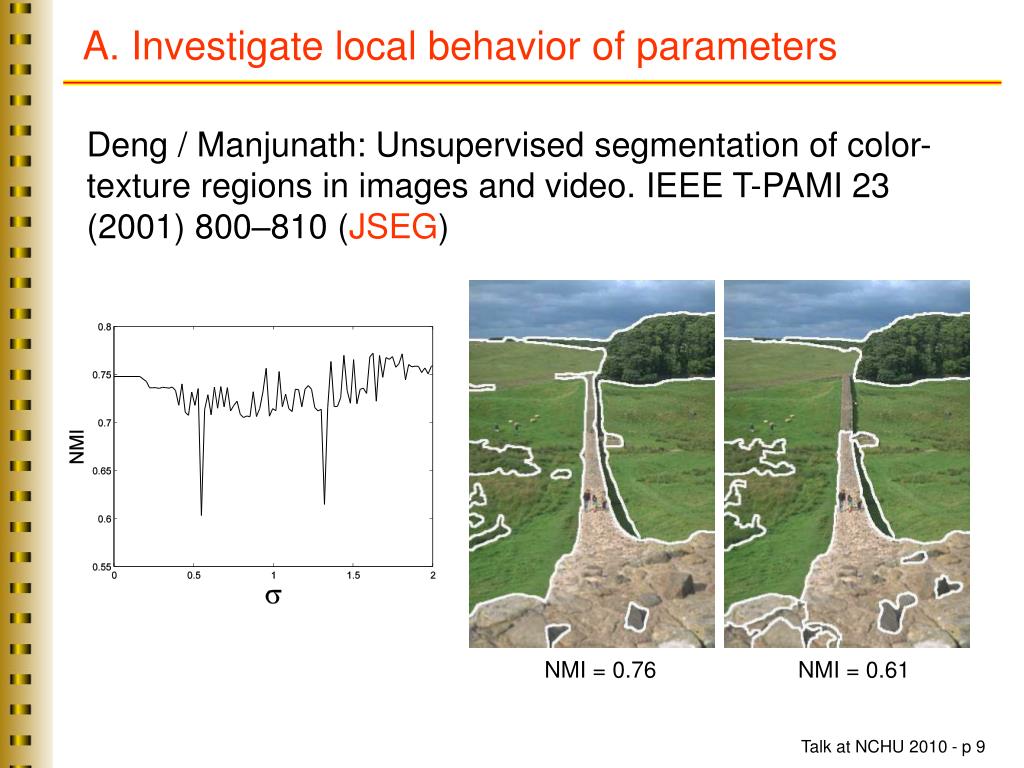 A. Investigate local behavior of parameters

Deng / Manjunath: Unsupervised segmentation of color-texture regions in images and video. IEEE T-PAMI 23 (2001) 800–810 (JSEG)

0.8
0.75
0.7
0.65
0.6
0.55
NMI
0
0.5
1
1.5
2
$\sigma$

NMI = 0.76

NMI = 0.61

Talk at NCHU 2010 - p 9